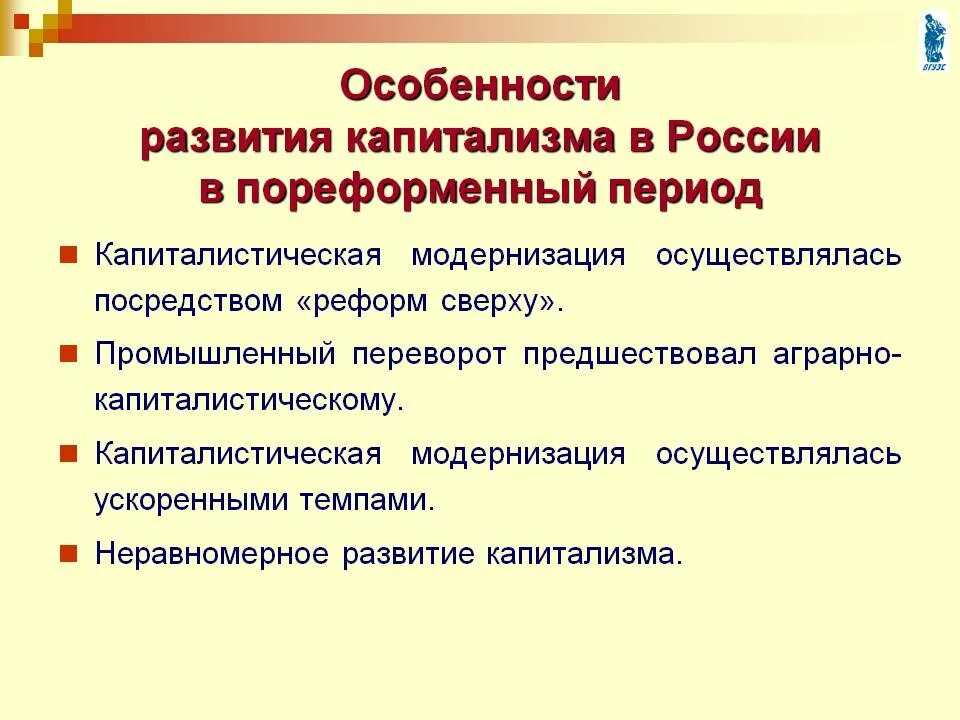 ВГУЭС

Особенности развития капитализма в России в пореформенный период

Капиталистическая модернизация осуществлялась посредством «реформ сверху».

Промышленный переворот предшествовал аграрно-капиталистическому.

Капиталистическая модернизация осуществлялась ускоренными темпами.

Неравномерное развитие капитализма.